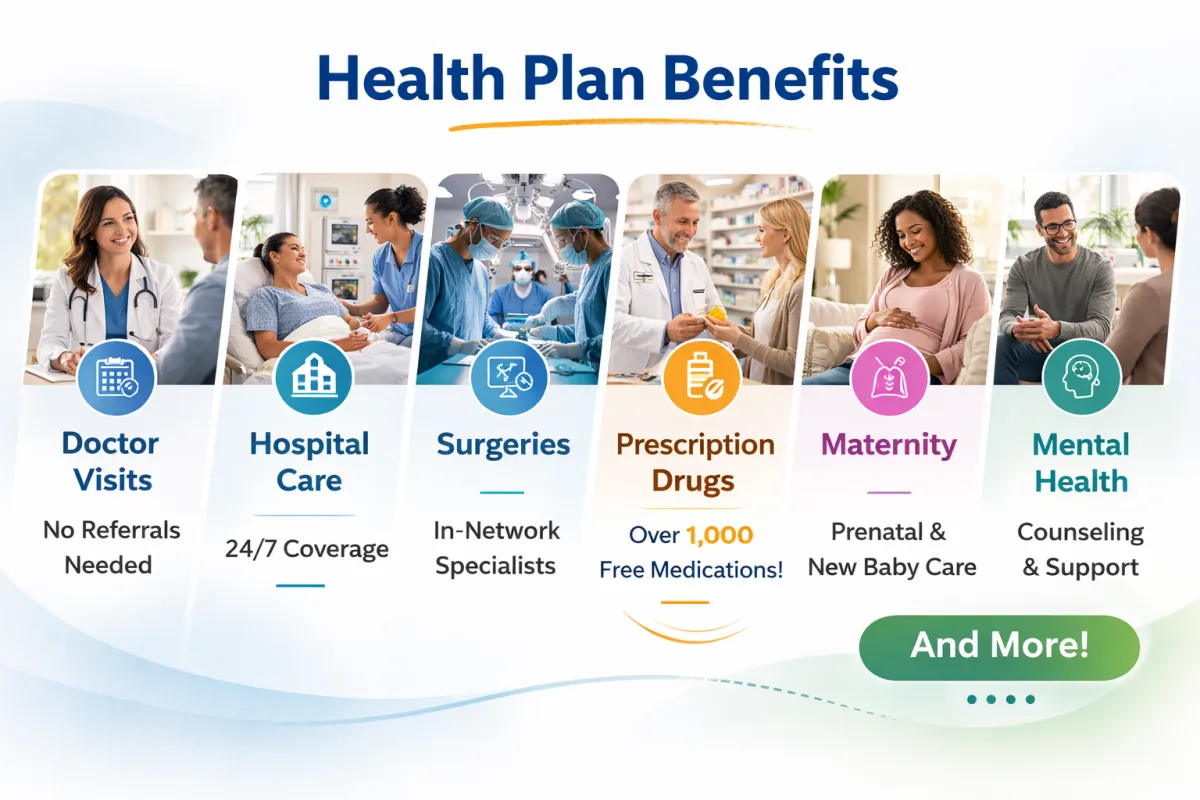 Health Plan Benefits

Doctor Visits
No Referrals Needed

Hospital Care
24/7 Coverage

Surgeries
In-Network Specialists

Prescription Drugs
Over 1,000 Free Medications!

Maternity
Prenatal & New Baby Care

Mental Health
Counseling & Support

And More!